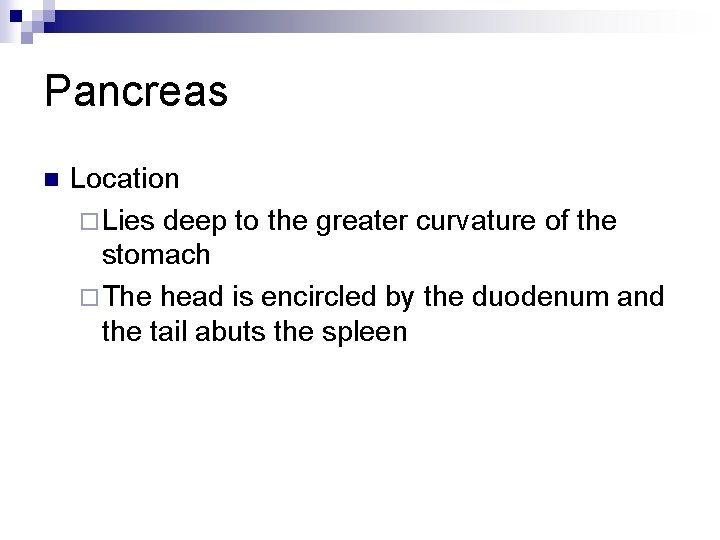 Pancreas

Location

Lies deep to the greater curvature of the stomach

The head is encircled by the duodenum and the tail abuts the spleen